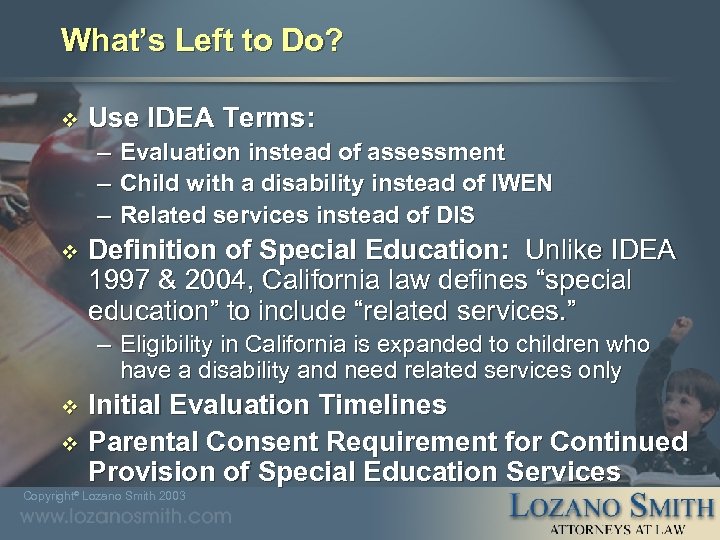 What's Left to Do?

❖ Use IDEA Terms:
– Evaluation instead of assessment
– Child with a disability instead of IWEN
– Related services instead of DIS

❖ Definition of Special Education: Unlike IDEA 1997 & 2004, California law defines "special education" to include "related services."
– Eligibility in California is expanded to children who have a disability and need related services only

❖ Initial Evaluation Timelines

❖ Parental Consent Requirement for Continued Provision of Special Education Services

Copyright© Lozano Smith 2003
www.lozanosmith.com

LOZANO SMITH
ATTORNEYS AT LAW